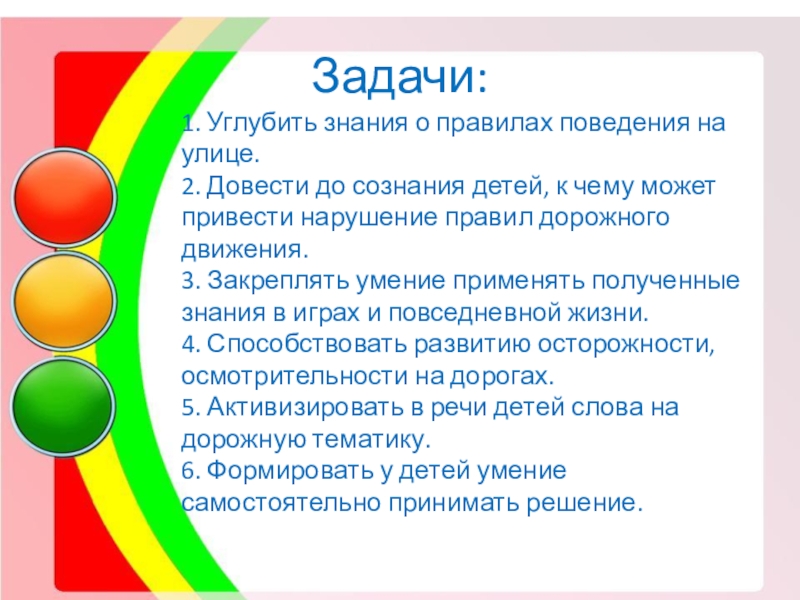 Задачи:

1. Углубить знания о правилах поведения на улице.
2. Довести до сознания детей, к чему может привести нарушение правил дорожного движения.
3. Закреплять умение применять полученные знания в играх и повседневной жизни.
4. Способствовать развитию осторожности, осмотрительности на дорогах.
5. Активизировать в речи детей слова на дорожную тематику.
6. Формировать у детей умение самостоятельно принимать решение.